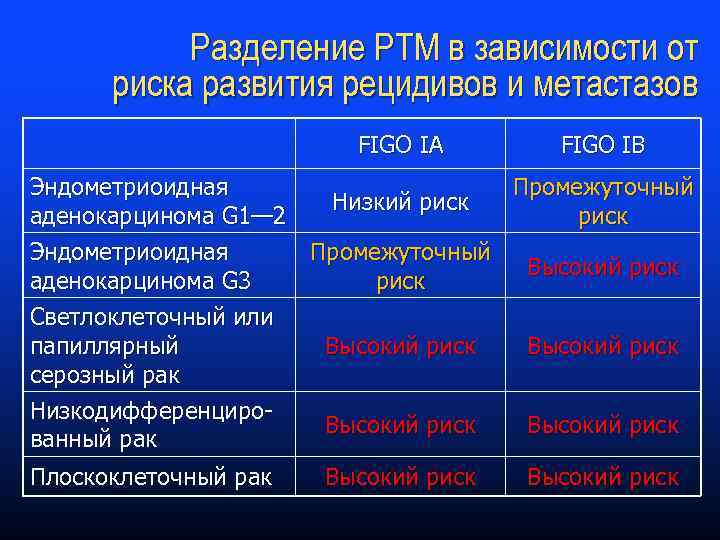 Разделение РТМ в зависимости от риска развития рецидивов и метастазов

| | FIGO IA | FIGO IB |
|---|---|---|
| Эндометриоидная аденокарцинома G1—2 | Низкий риск | Промежуточный риск |
| Эндометриоидная аденокарцинома G3 | Промежуточный риск | Высокий риск |
| Светлоклеточный или папиллярный серозный рак | Высокий риск | Высокий риск |
| Низкодифференцированный рак | Высокий риск | Высокий риск |
| Плоскоклеточный рак | Высокий риск | Высокий риск |